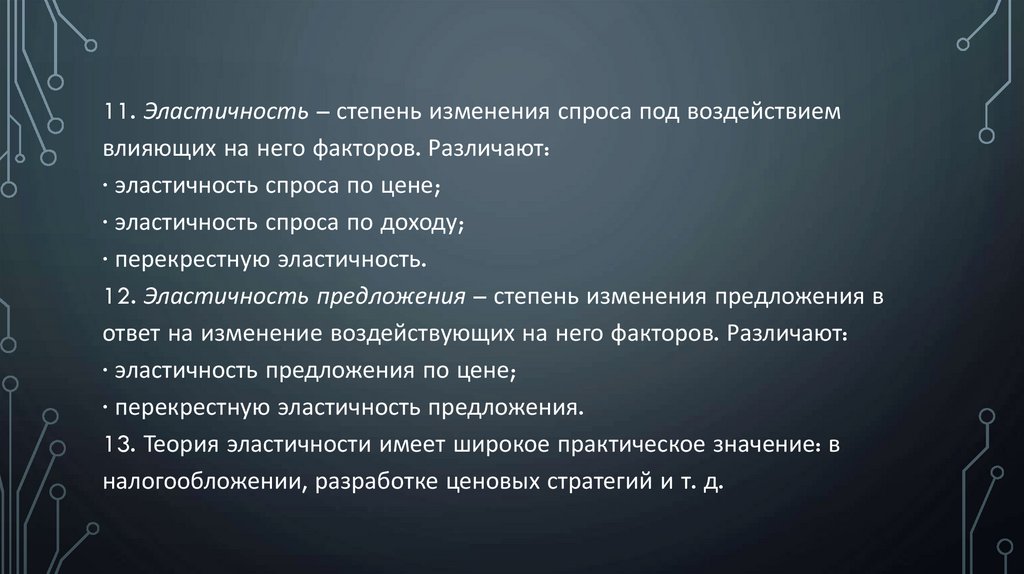 11. Эластичность – степень изменения спроса под воздействием влияющих на него факторов. Различают:
· эластичность спроса по цене;
· эластичность спроса по доходу;
· перекрестную эластичность.
12. Эластичность предложения – степень изменения предложения в ответ на изменение воздействующих на него факторов. Различают:
· эластичность предложения по цене;
· перекрестную эластичность предложения.
13. Теория эластичности имеет широкое практическое значение: в налогообложении, разработке ценовых стратегий и т. д.